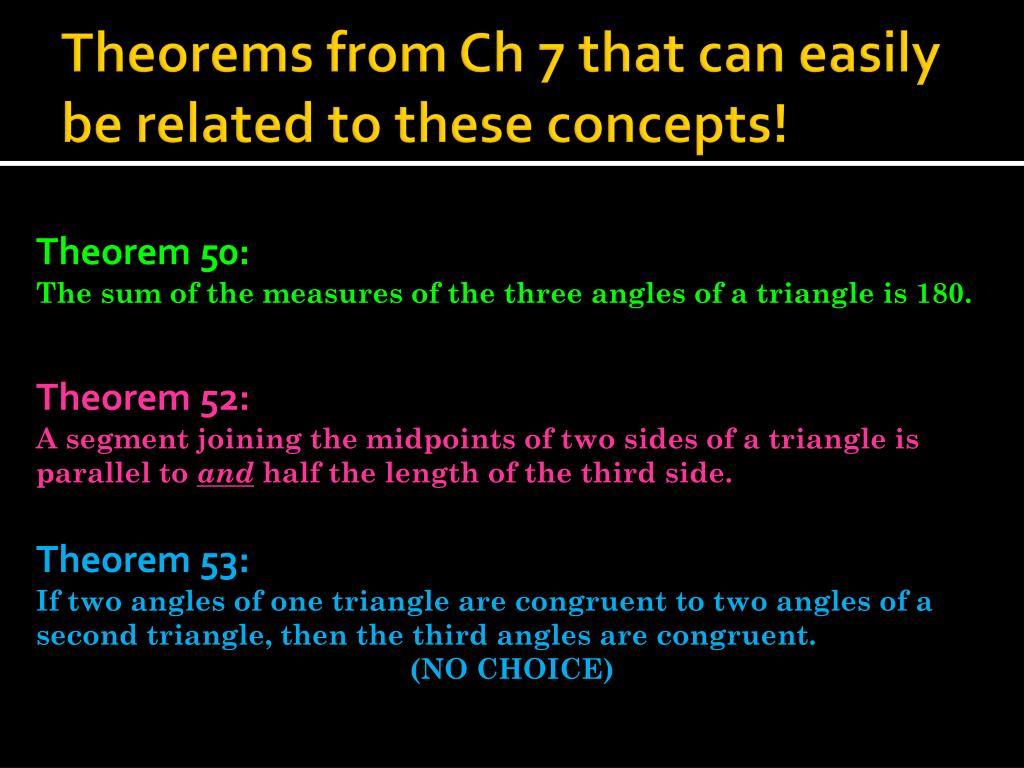 Theorems from Ch 7 that can easily be related to these concepts!

Theorem 50:
The sum of the measures of the three angles of a triangle is 180.

Theorem 52:
A segment joining the midpoints of two sides of a triangle is parallel to and half the length of the third side.

Theorem 53:
If two angles of one triangle are congruent to two angles of a second triangle, then the third angles are congruent.
(NO CHOICE)